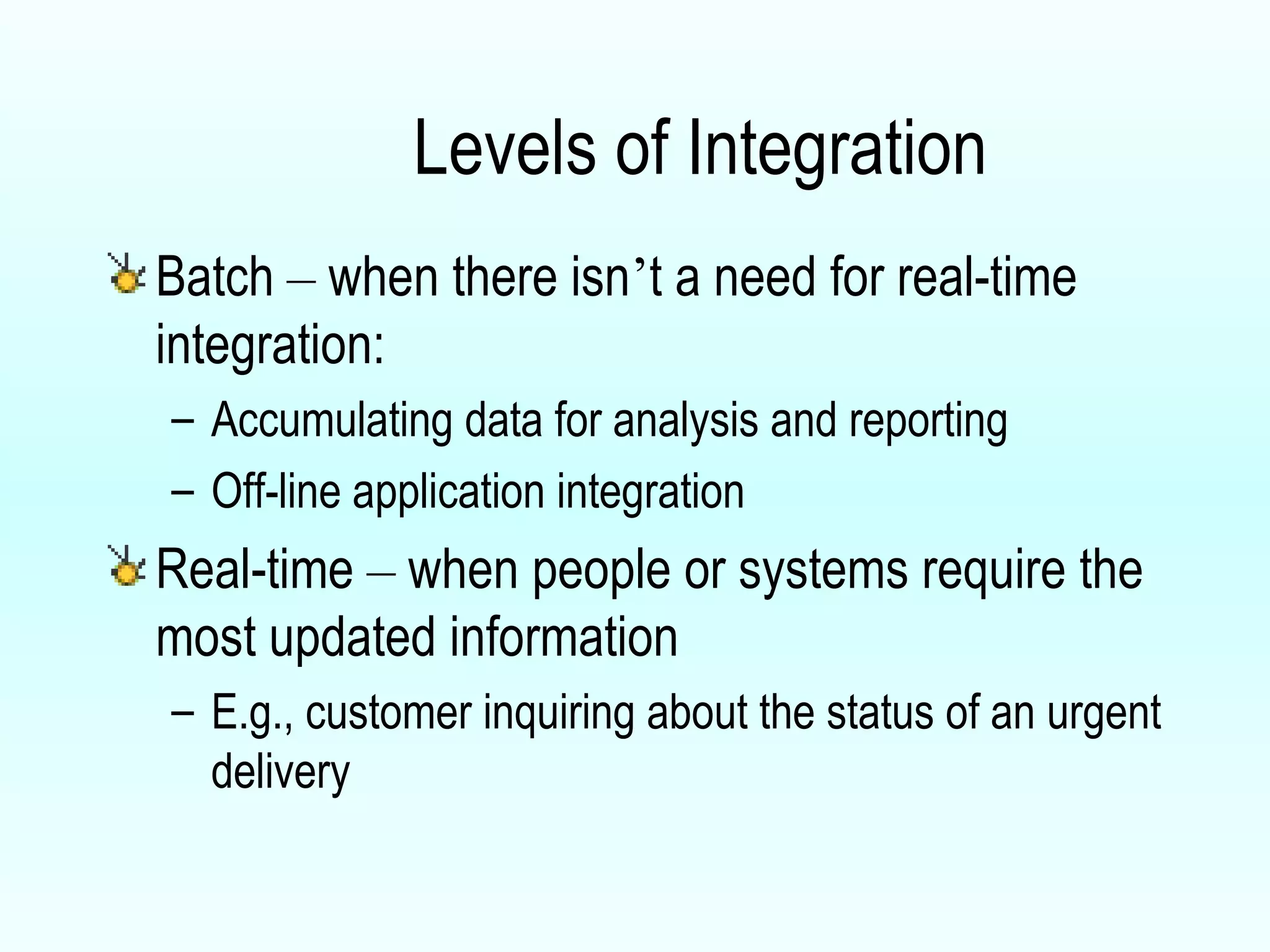 Levels of Integration

Batch – when there isn’t a need for real-time integration:

– Accumulating data for analysis and reporting

– Off-line application integration

Real-time – when people or systems require the most updated information

– E.g., customer inquiring about the status of an urgent delivery